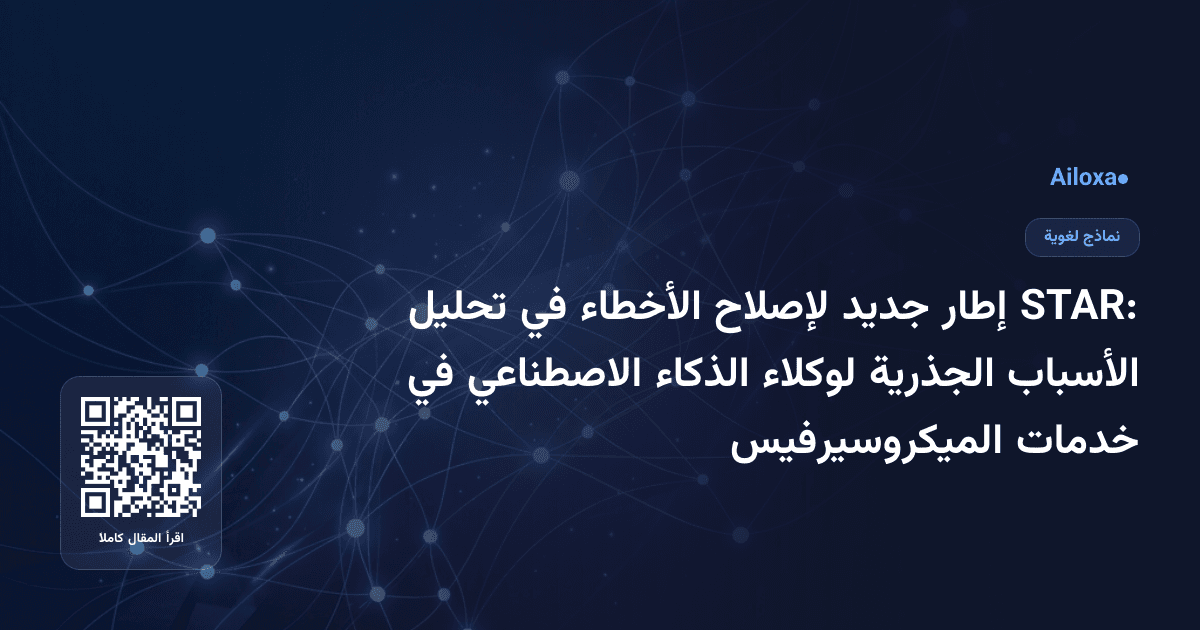 Ailoxa

نماذج لغوية

STAR: إطار جديد لإصلاح الأخطاء في تحليل الأسباب الجذرية لوكلاء الذكاء الاصطناعي في خدمات الميكروسيرفيس

اقرأ المقال كاملا